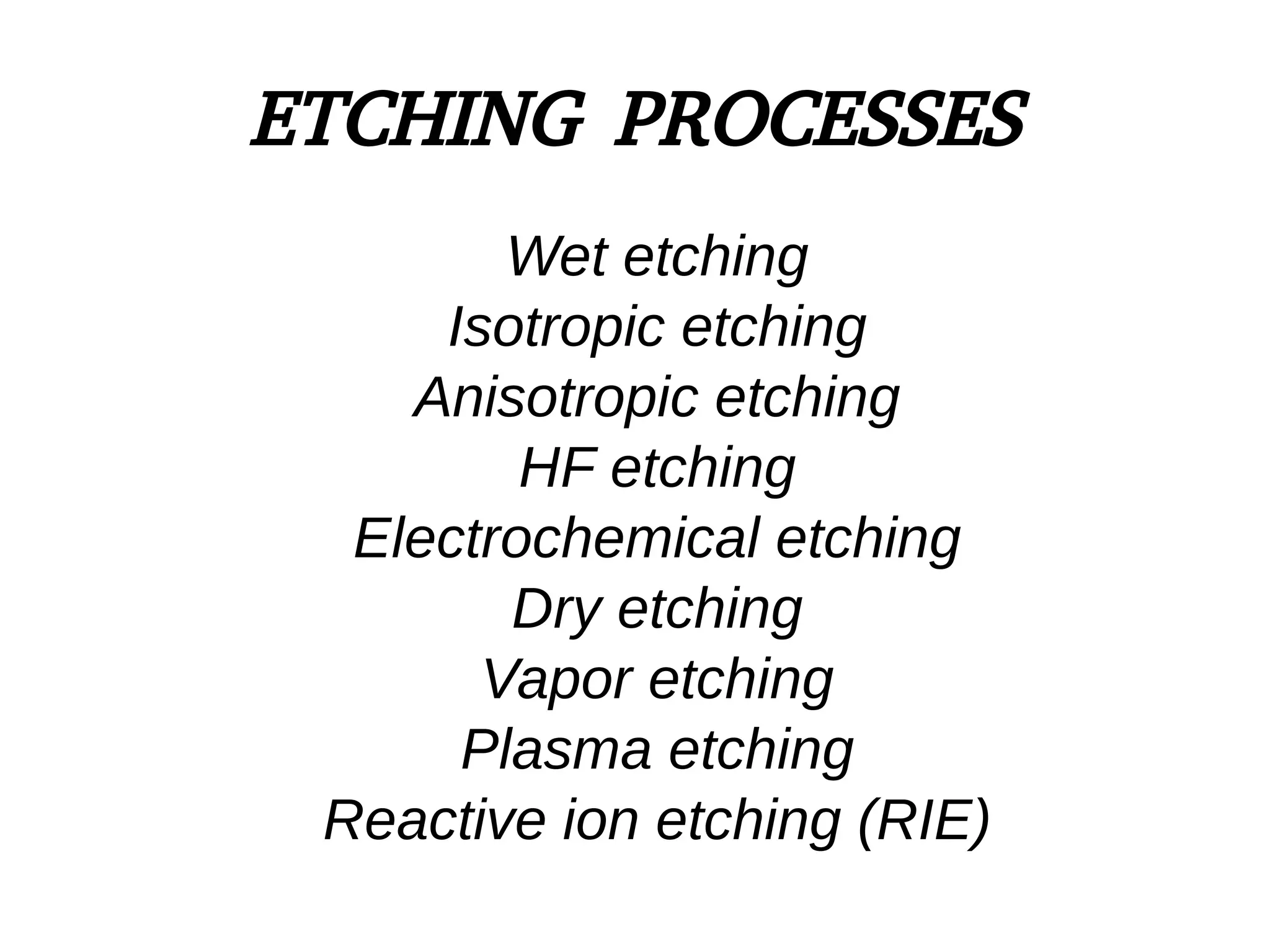 ETCHING PROCESSES

Wet etching
Isotropic etching
Anisotropic etching
HF etching
Electrochemical etching
Dry etching
Vapor etching
Plasma etching
Reactive ion etching (RIE)